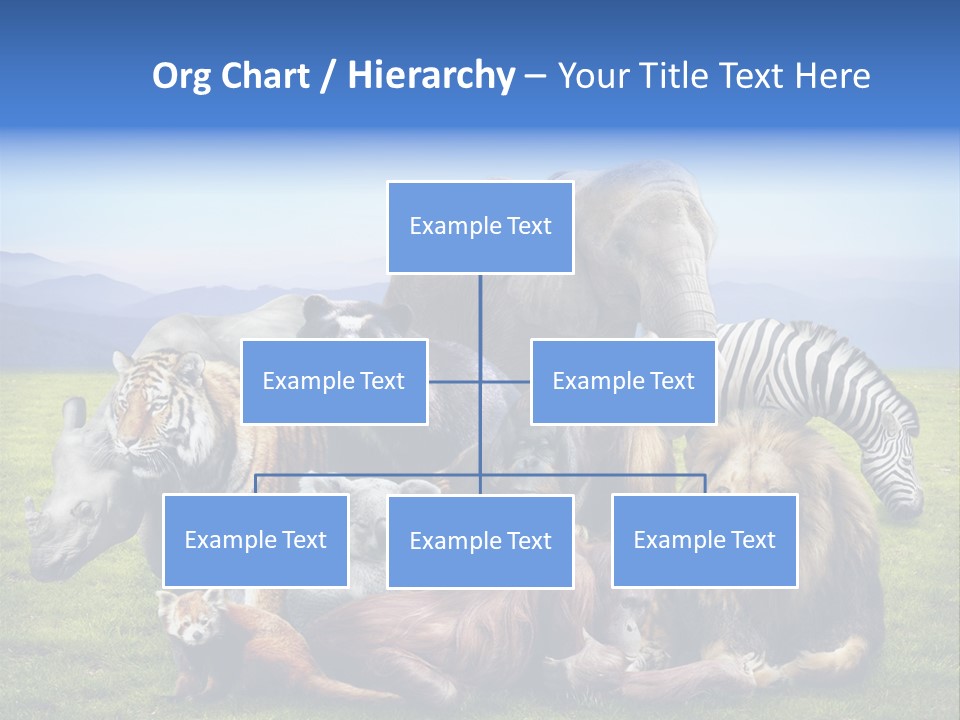 Org Chart / Hierarchy – Your Title Text Here

Example Text

Example Text

Example Text

Example Text

Example Text

Example Text